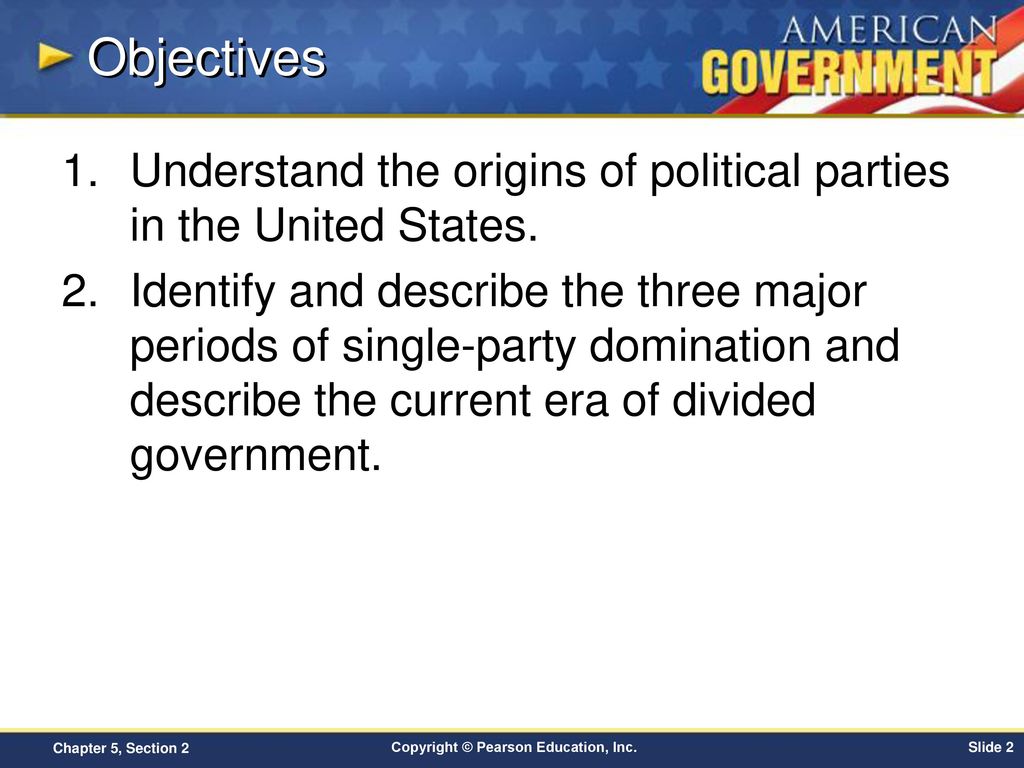 Objectives

AMERICAN GOVERNMENT

1. Understand the origins of political parties in the United States.

2. Identify and describe the three major periods of single-party domination and describe the current era of divided government.

Chapter 5, Section 2

Copyright © Pearson Education, Inc.

Slide 2